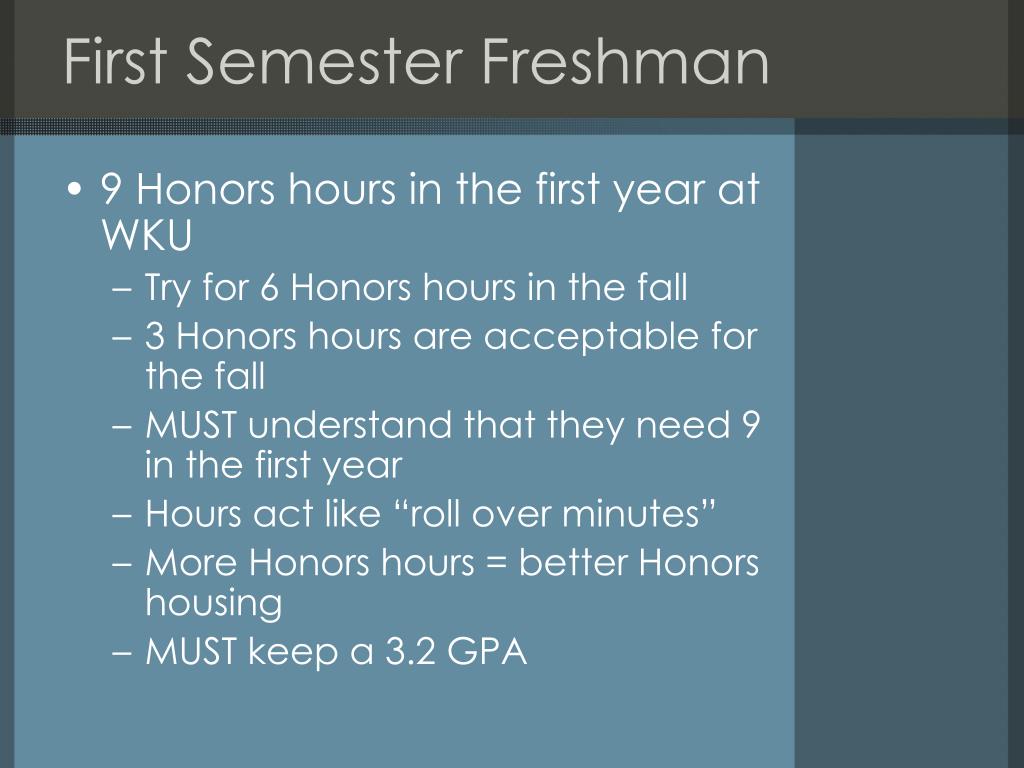 First Semester Freshman

• 9 Honors hours in the first year at WKU
– Try for 6 Honors hours in the fall
– 3 Honors hours are acceptable for the fall
– MUST understand that they need 9 in the first year
– Hours act like “roll over minutes”
– More Honors hours = better Honors housing
– MUST keep a 3.2 GPA